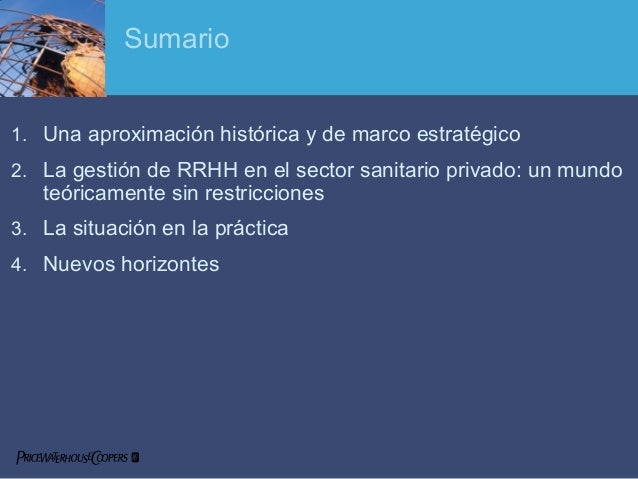 Sumario

1. Una aproximación histórica y de marco estratégico

2. La gestión de RRHH en el sector sanitario privado: un mundo teóricamente sin restricciones

3. La situación en la práctica

4. Nuevos horizontes

PRICEWATERHOUSECOOPERS